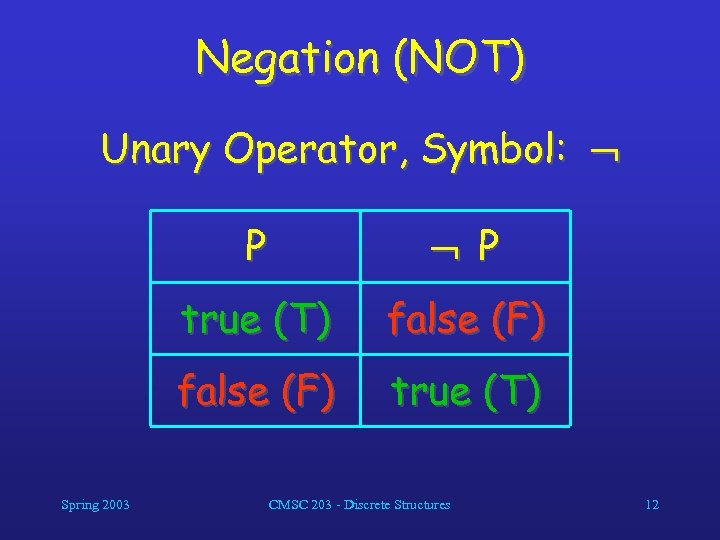 Negation (NOT)

Unary Operator, Symbol: $\neg$

| P | $\neg$ P |
|---|---|
| true (T) | false (F) |
| false (F) | true (T) |

Spring 2003

CMSC 203 - Discrete Structures

12